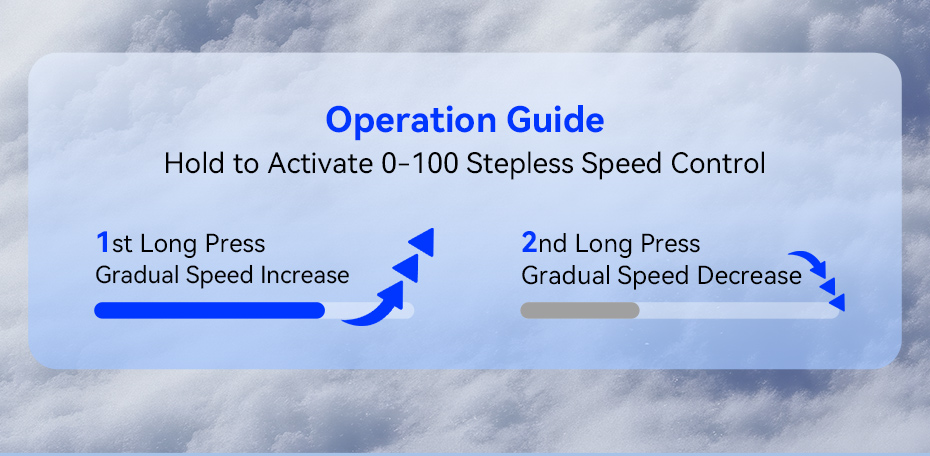 Operation Guide
Hold to Activate 0-100 Stepless Speed Control

1st Long Press
Gradual Speed Increase

2nd Long Press
Gradual Speed Decrease